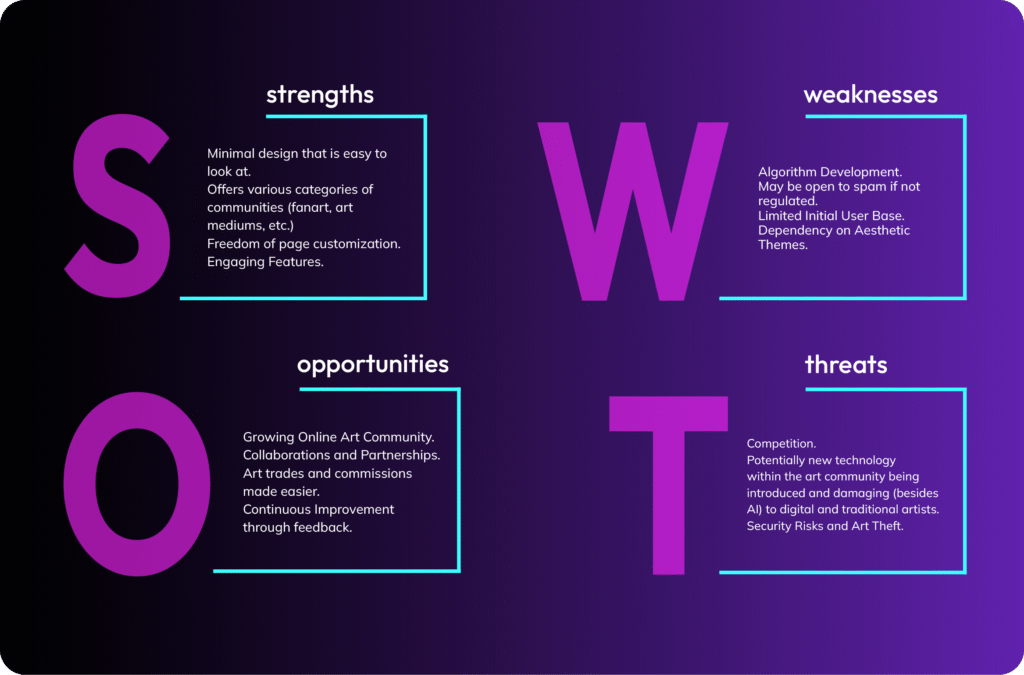 S

strengths

Minimal design that is easy to look at.
Offers various categories of communities (fanart, art mediums, etc.)
Freedom of page customization.
Engaging Features.

W

weaknesses

Algorithm Development.
May be open to spam if not regulated.
Limited Initial User Base.
Dependency on Aesthetic Themes.

O

opportunities

Growing Online Art Community.
Collaborations and Partnerships.
Art trades and commissions made easier.
Continuous Improvement through feedback.

T

threats

Competition.
Potentially new technology within the art community being introduced and damaging (besides AI) to digital and traditional artists.
Security Risks and Art Theft.